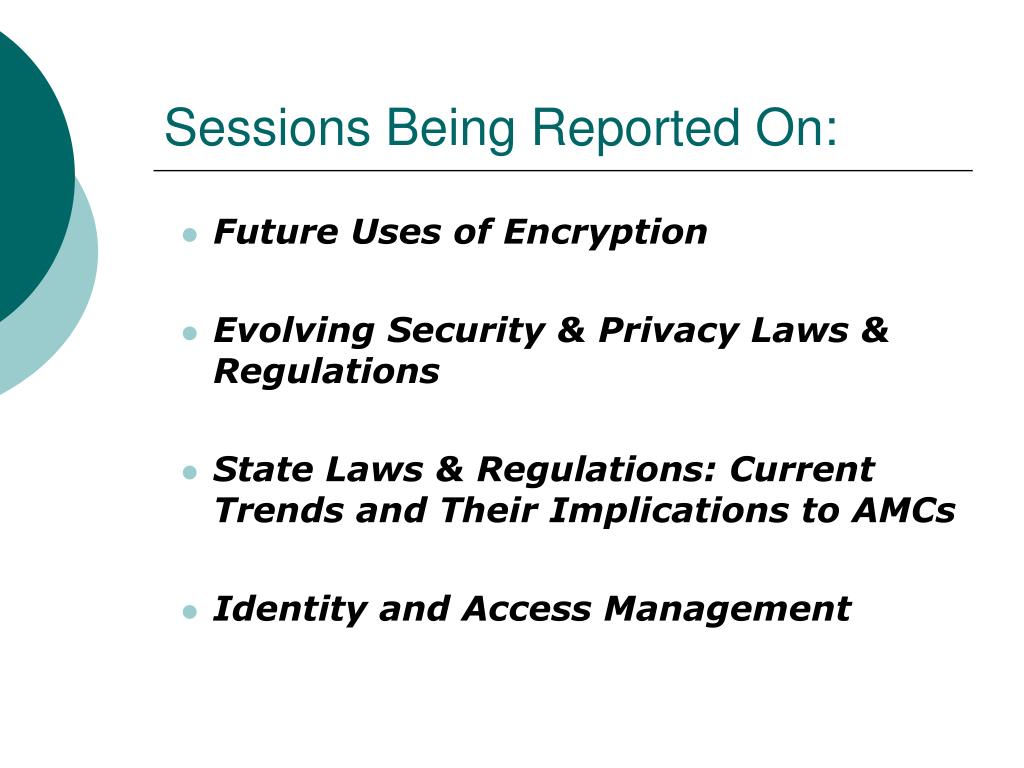 Sessions Being Reported On:

- Future Uses of Encryption
- Evolving Security & Privacy Laws & Regulations
- State Laws & Regulations: Current Trends and Their Implications to AMCs
- Identity and Access Management